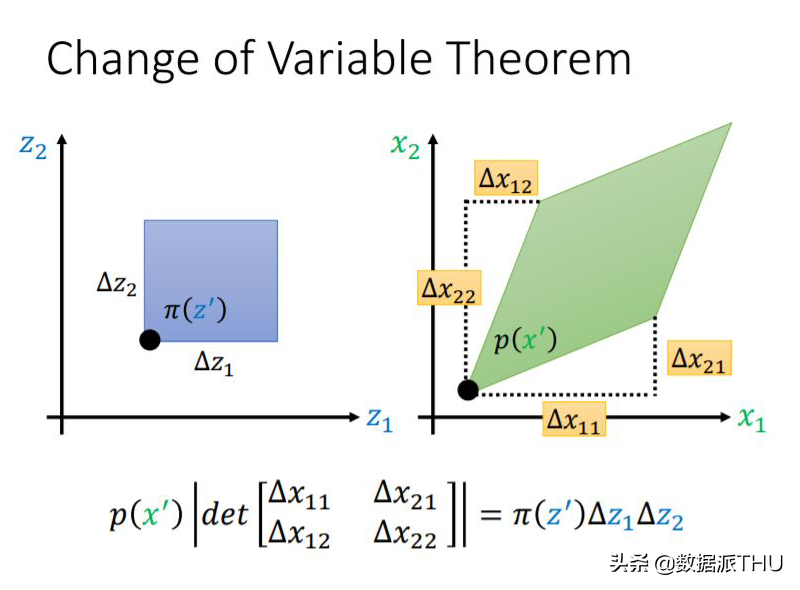 Change of Variable Theorem

$z_2$

$\Delta z_2$

$\pi(z')$

$\Delta z_1$

$z_1$

$x_2$

$\Delta x_{12}$

$\Delta x_{22}$

$p(x')$

$\Delta x_{21}$

$\Delta x_{11}$

$x_1$

$p(x')\left|det\begin{bmatrix}\Delta x_{11} & \Delta x_{21}\\ \Delta x_{12} & \Delta x_{22}\end{bmatrix}\right| = \pi(z')\Delta z_1 \Delta z_2$

头条 @数据派THU